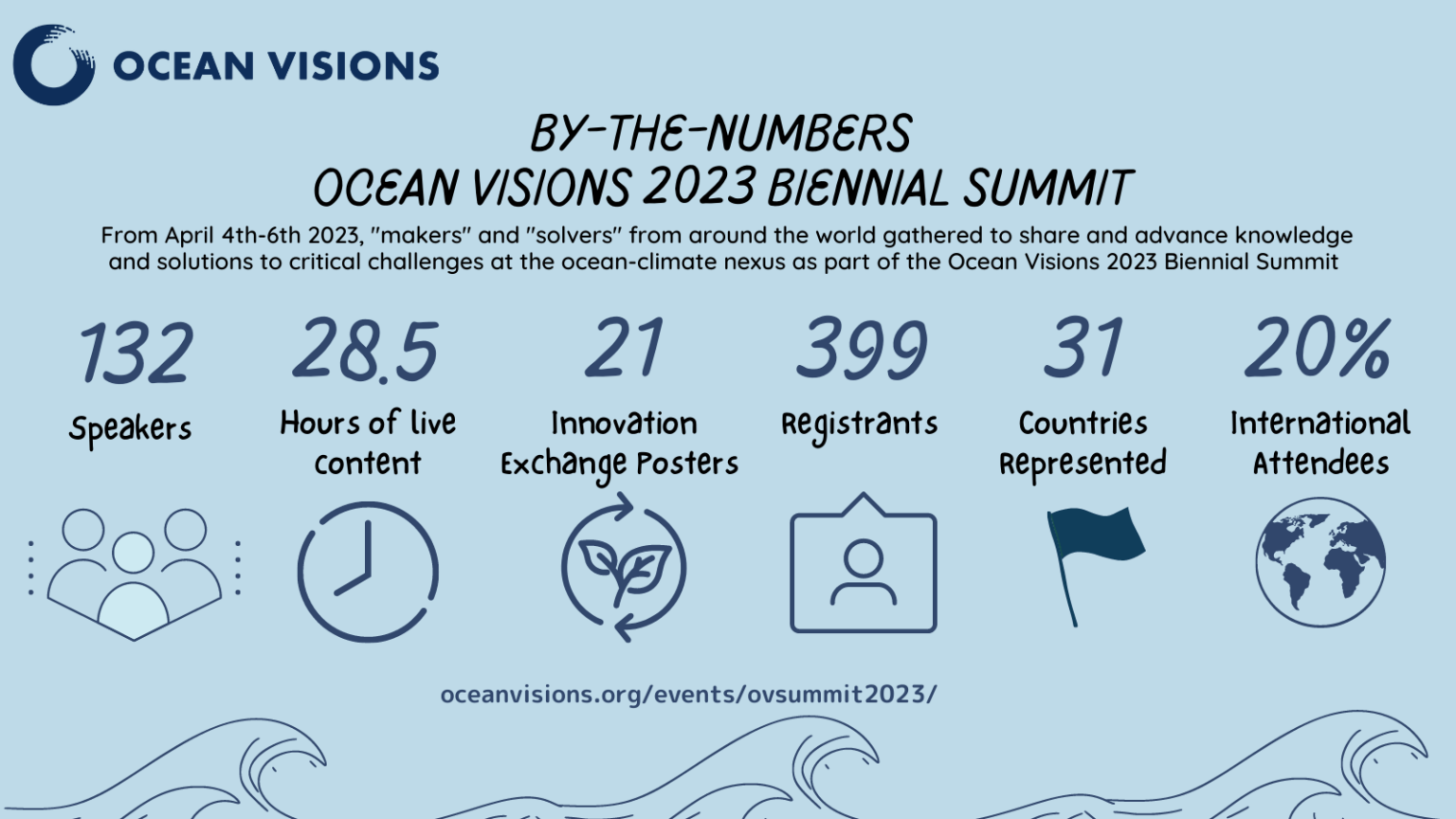 OCEAN VISIONS

BY-THE-NUMBERS
OCEAN VISIONS 2023 BIENNIAL SUMMIT

From April 4th-6th 2023, "makers" and "solvers" from around the world gathered to share and advance knowledge and solutions to critical challenges at the ocean-climate nexus as part of the Ocean Visions 2023 Biennial Summit

132
Speakers

28.5
Hours of live content

21
Innovation Exchange Posters

399
Registrants

31
Countries Represented

20%
International Attendees

oceanvisions.org/events/ovsummit2023/